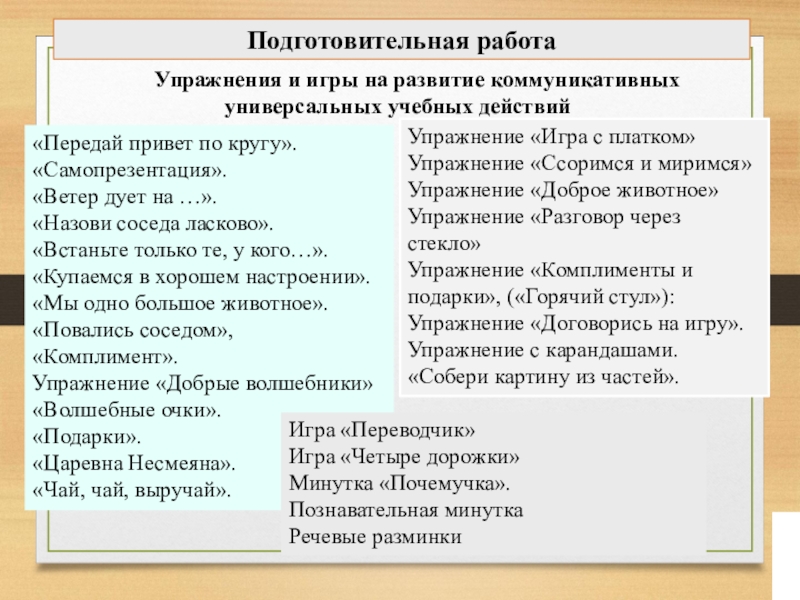 Подготовительная работа

Упражнения и игры на развитие коммуникативных универсальных учебных действий

«Передай привет по кругу».
«Самопрезентация».
«Ветер дует на …».
«Назови соседа ласково».
«Встаньте только те, у кого…».
«Купаемся в хорошем настроении».
«Мы одно большое животное».
«Повались соседом»,
«Комплимент».
Упражнение «Добрые волшебники»
«Волшебные очки».
«Подарки».
«Царевна Несмеяна».
«Чай, чай, выручай».

Упражнение «Игра с платком»
Упражнение «Ссоримся и миримся»
Упражнение «Доброе животное»
Упражнение «Разговор через стекло»
Упражнение «Комплименты и подарки», («Горячий стул»):
Упражнение «Договорись на игру».
Упражнение с карандашами.
«Собери картину из частей».

Игра «Переводчик»
Игра «Четыре дорожки»
Минутка «Почемучка».
Познавательная минутка
Речевые разминки